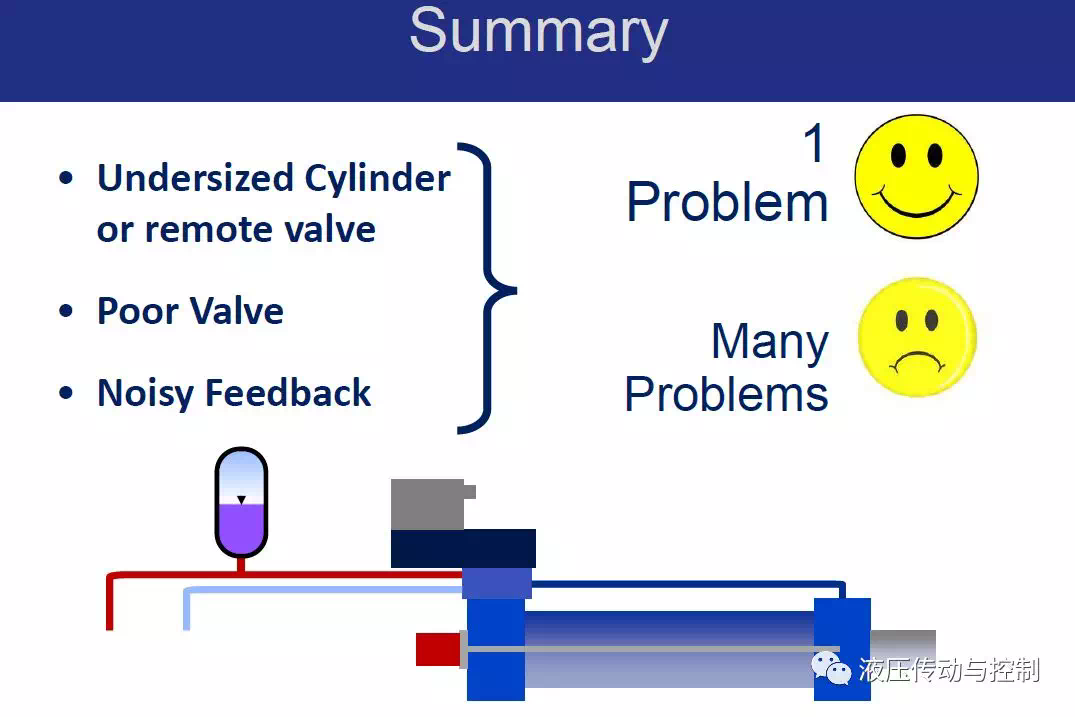 Summary

• Undersized Cylinder or remote valve

• Poor Valve

• Noisy Feedback

1 Problem

Many Problems

液压传动与控制